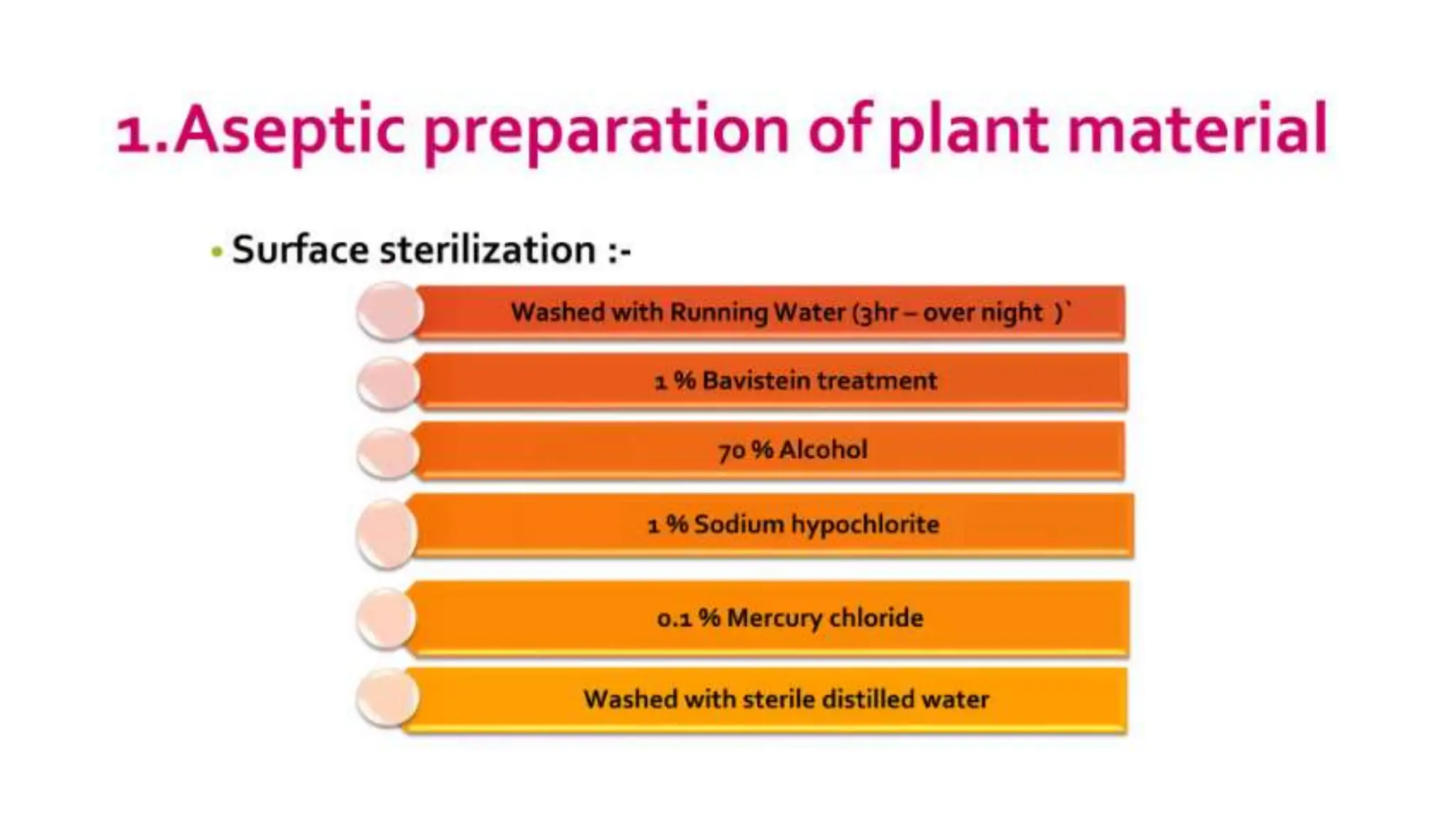 1.Aseptic preparation of plant material

• Surface sterilization :-

Washed with Running Water (3hr – over night )`

1 % Bavistein treatment

70 % Alcohol

1 % Sodium hypochlorite

0.1 % Mercury chloride

Washed with sterile distilled water